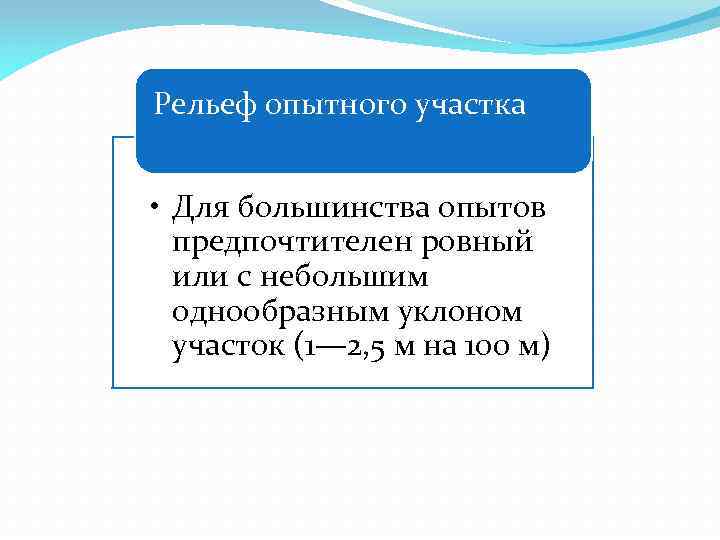 Рельеф опытного участка

• Для большинства опытов предпочтителен ровный или с небольшим однообразным уклоном участок (1—2,5 м на 100 м)